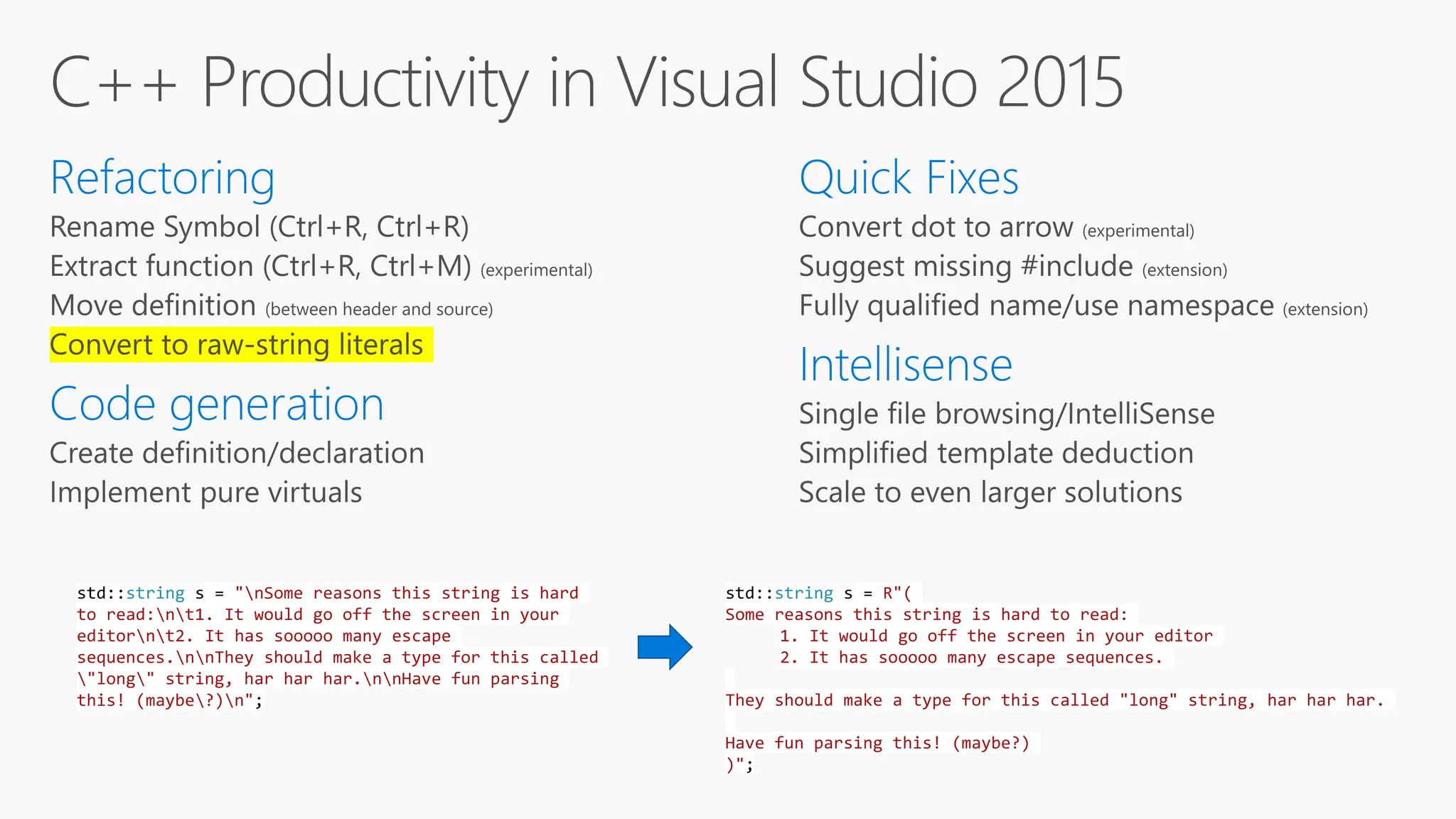 C++ Productivity in Visual Studio 2015

Refactoring

Rename Symbol (Ctrl+R, Ctrl+R)
Extract function (Ctrl+R, Ctrl+M) (experimental)
Move definition (between header and source)
Convert to raw-string literals

Code generation

Create definition/declaration
Implement pure virtuals

Quick Fixes

Convert dot to arrow (experimental)
Suggest missing #include (extension)
Fully qualified name/use namespace (extension)

Intellisense

Single file browsing/IntelliSense
Simplified template deduction
Scale to even larger solutions

std::string s = "\nSome reasons this string is hard to read:\n\t1. It would go off the screen in your editor\n\t2. It has sooooo many escape sequences.\n\nThey should make a type for this called \"long\" string, har har har.\n\nHave fun parsing this! (maybe\?)\n";

std::string s = R"(
Some reasons this string is hard to read:
    1. It would go off the screen in your editor
    2. It has sooooo many escape sequences.

They should make a type for this called "long" string, har har har.

Have fun parsing this! (maybe?)
)";